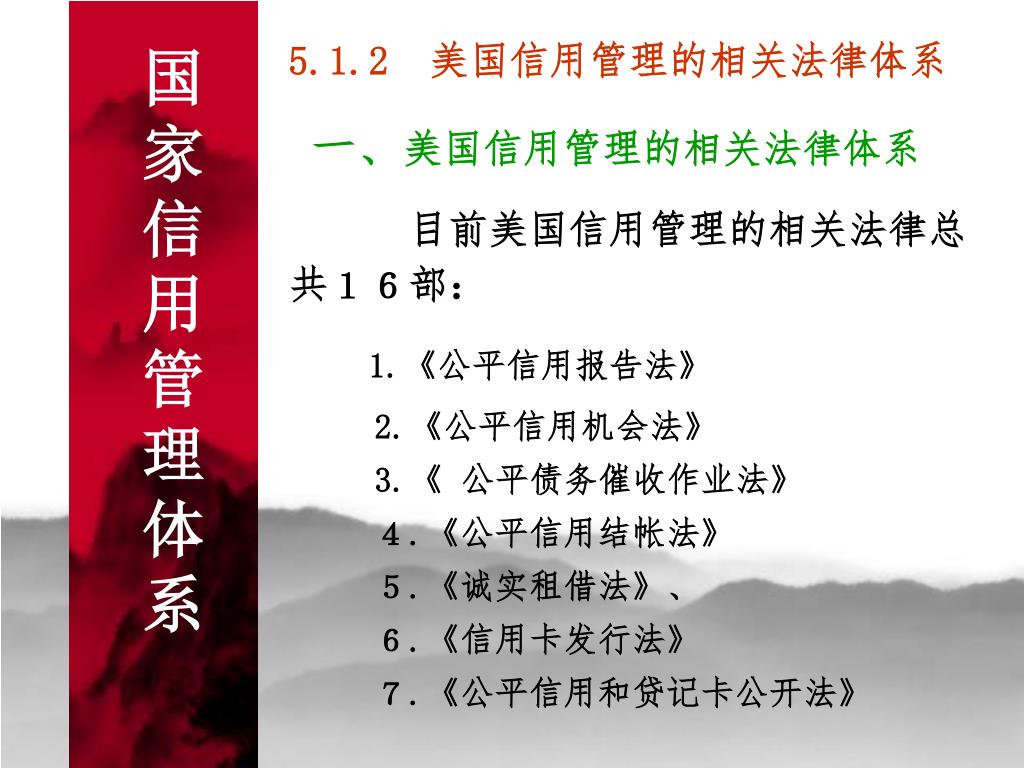 国家信用管理体系

5.1.2　美国信用管理的相关法律体系

一、美国信用管理的相关法律体系

目前美国信用管理的相关法律总共１６部：

1.《公平信用报告法》

2.《公平信用机会法》

3.《 公平债务催收作业法》

４.《公平信用结帐法》

５.《诚实租借法》、

６.《信用卡发行法》

７.《公平信用和贷记卡公开法》